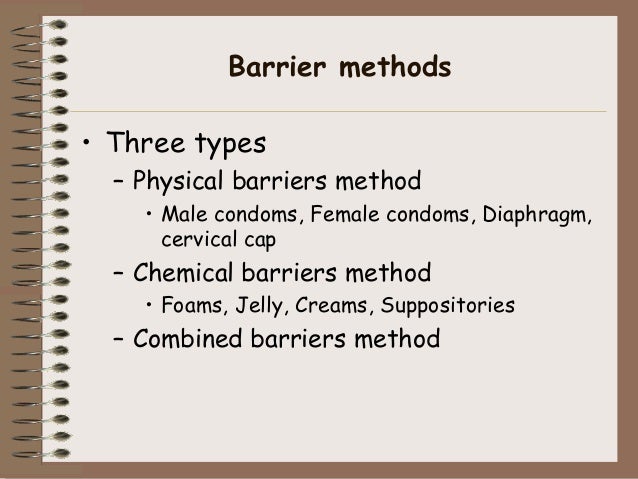 Barrier methods

• Three types
– Physical barriers method
• Male condoms, Female condoms, Diaphragm, cervical cap
– Chemical barriers method
• Foams, Jelly, Creams, Suppositories
– Combined barriers method